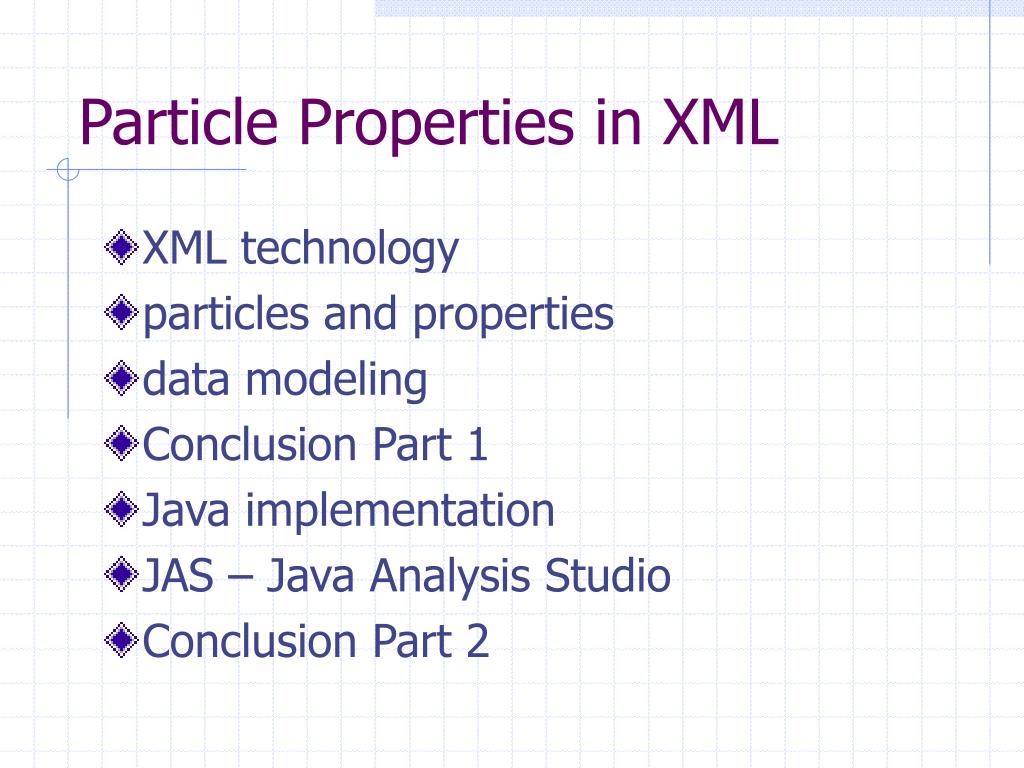 Particle Properties in XML

XML technology
particles and properties
data modeling
Conclusion Part 1
Java implementation
JAS – Java Analysis Studio
Conclusion Part 2